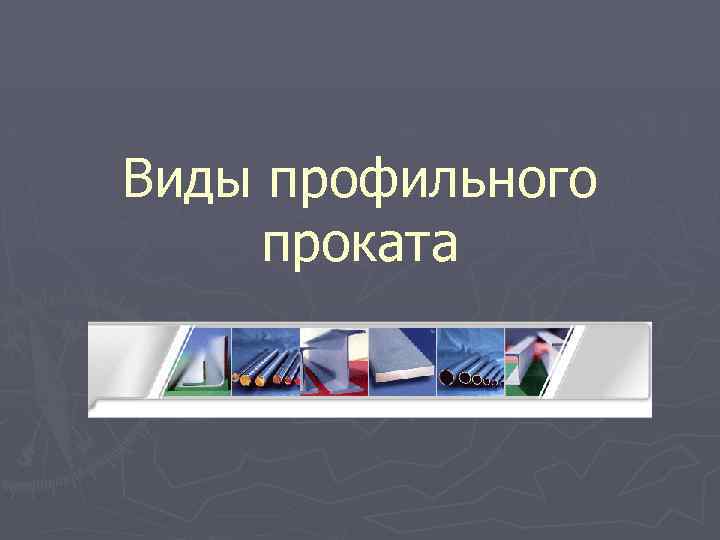 Виды профильного проката